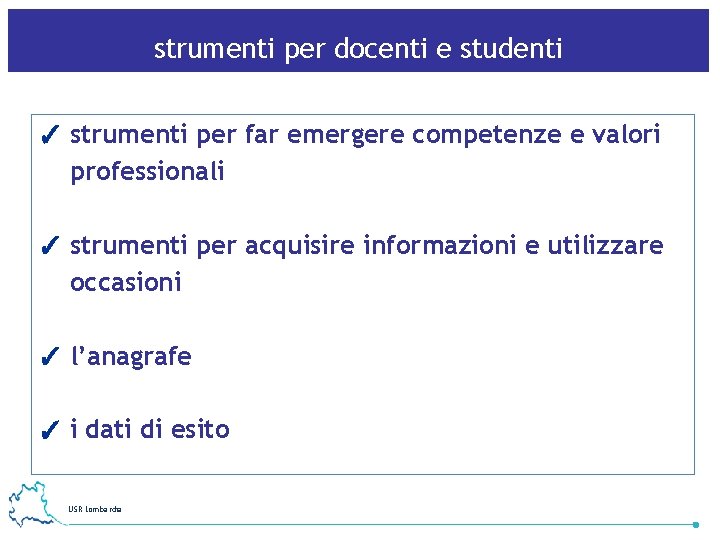 strumenti per docenti e studenti

✓ strumenti per far emergere competenze e valori professionali

✓ strumenti per acquisire informazioni e utilizzare occasioni

✓ l'anagrafe

✓ i dati di esito

USR Lombardia